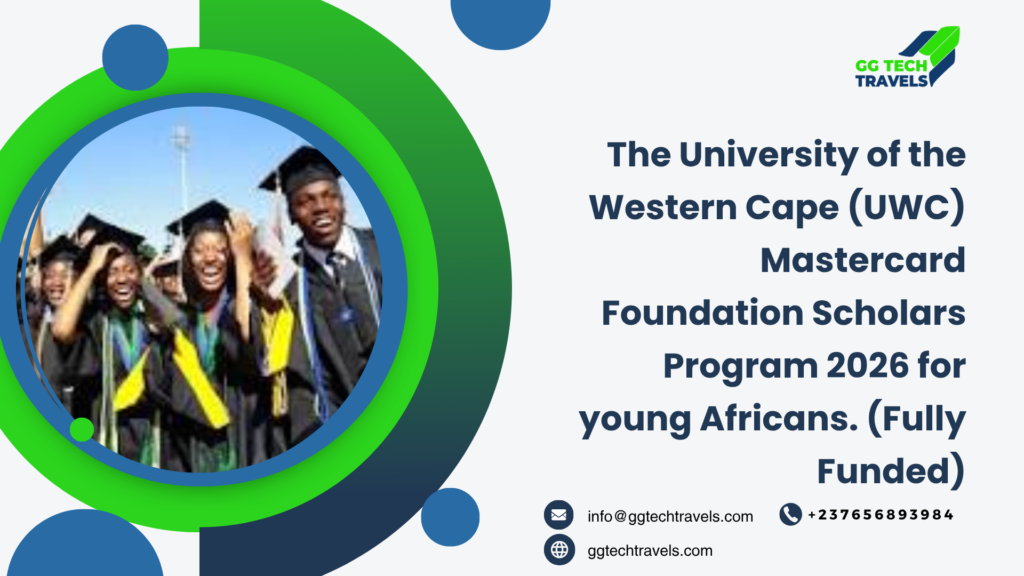 GG TECH TRAVELS

The University of the Western Cape (UWC) Mastercard Foundation Scholars Program 2026 for young Africans. (Fully Funded)

info@ggtechtravels.com

+237656893984

ggtechtravels.com